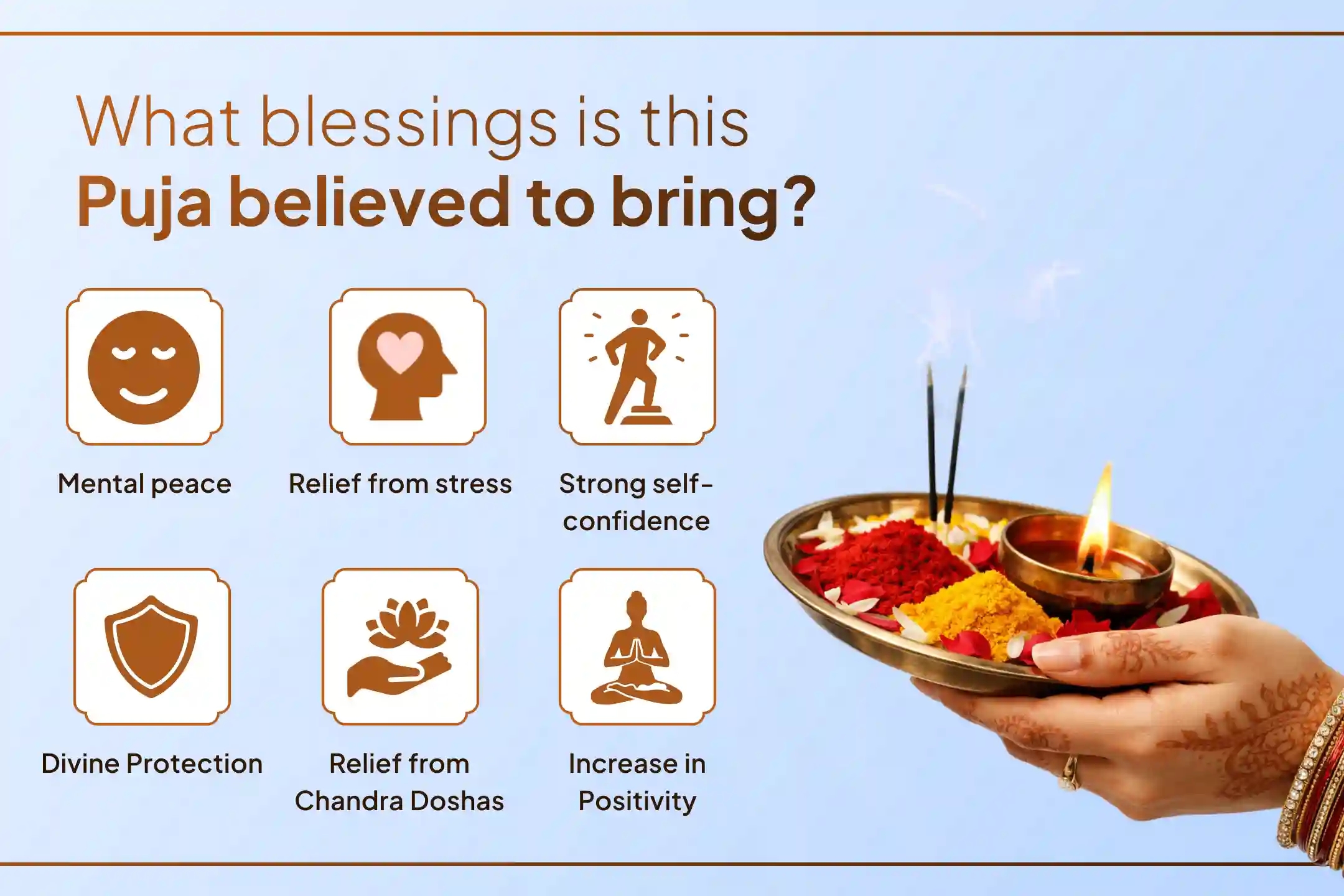 What blessings is this
Puja believed to bring?

Mental peace

Relief from stress

Strong self-confidence

Divine Protection

Relief from Chandra Doshas

Increase in Positivity